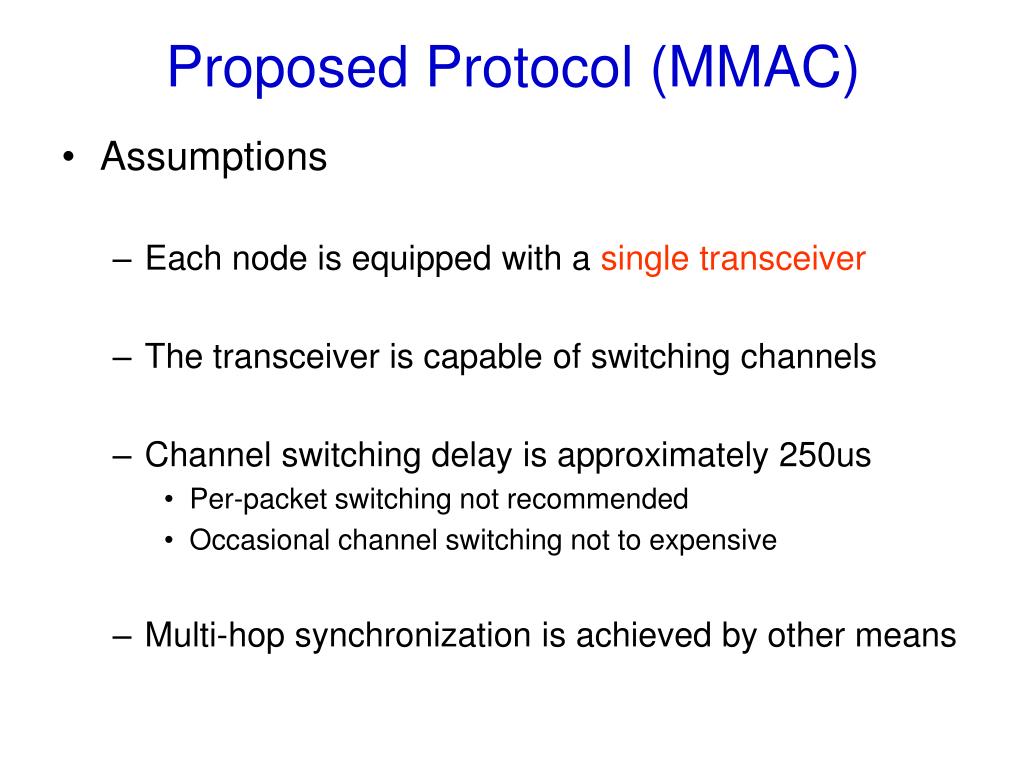 Proposed Protocol (MMAC)

• Assumptions

– Each node is equipped with a single transceiver

– The transceiver is capable of switching channels

– Channel switching delay is approximately 250us

• Per-packet switching not recommended

• Occasional channel switching not to expensive

– Multi-hop synchronization is achieved by other means